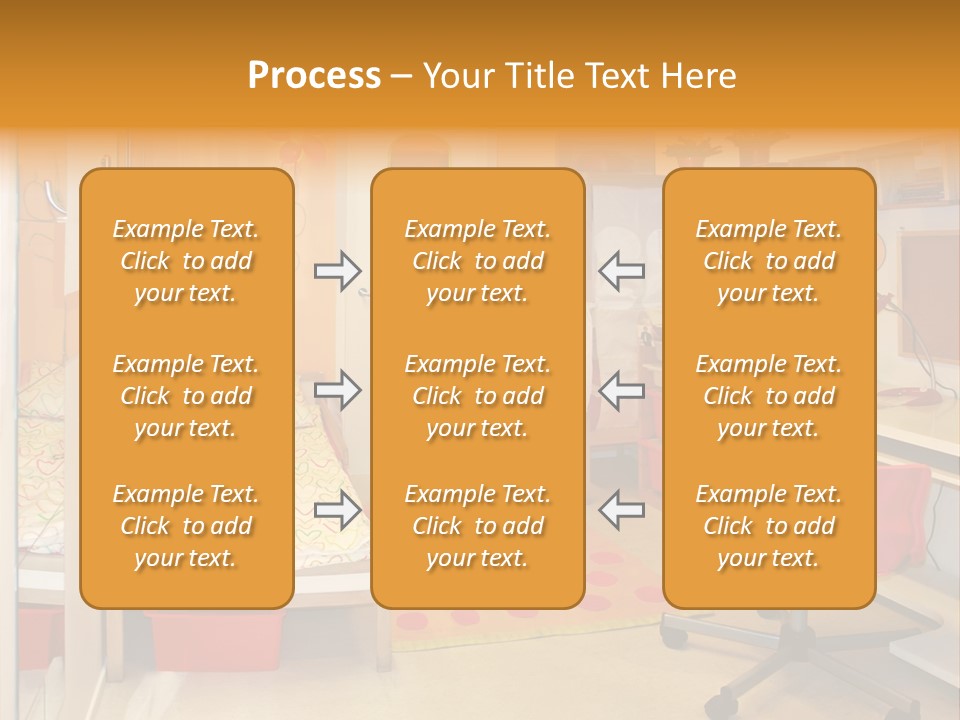 Process – Your Title Text Here

Example Text. Click to add your text.

Example Text. Click to add your text.

Example Text. Click to add your text.

Example Text. Click to add your text.

Example Text. Click to add your text.

Example Text. Click to add your text.

Example Text. Click to add your text.

Example Text. Click to add your text.

Example Text. Click to add your text.